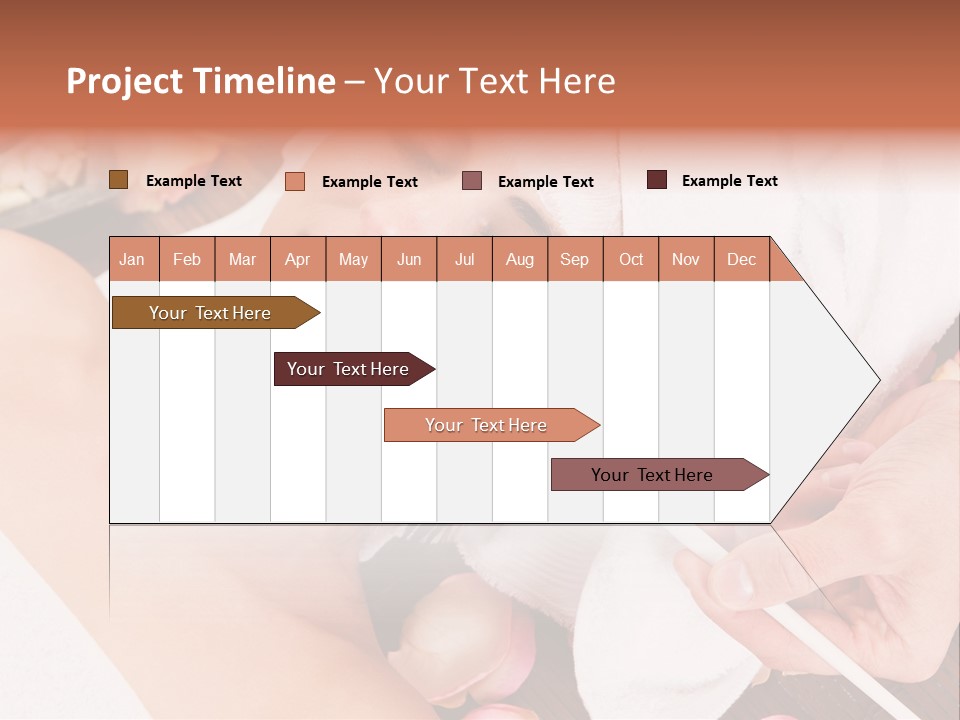 Project Timeline – Your Text Here

Example Text   Example Text   Example Text   Example Text

| Jan | Feb | Mar | Apr | May | Jun | Jul | Aug | Sep | Oct | Nov | Dec |
|---|---|---|---|---|---|---|---|---|---|---|---|

Your Text Here

Your Text Here

Your Text Here

Your Text Here